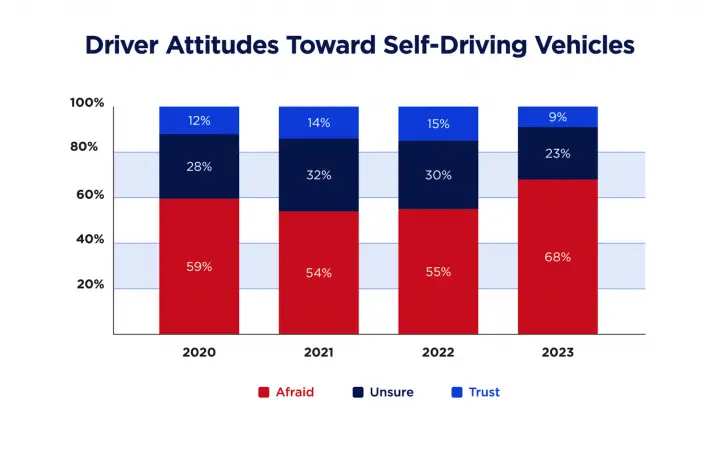 Driver Attitudes Toward Self-Driving Vehicles

100%
80%
60%
40%
20%

12%
28%
59%

14%
32%
54%

15%
30%
55%

9%
23%
68%

2020
2021
2022
2023

Afraid
Unsure
Trust